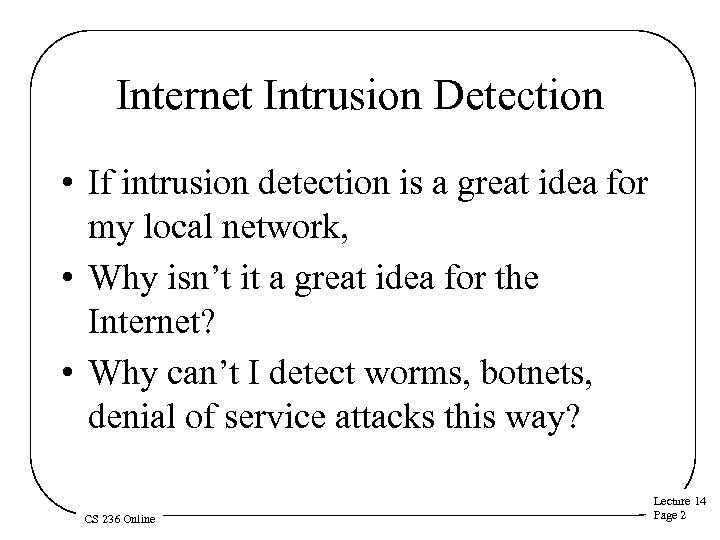 Internet Intrusion Detection

• If intrusion detection is a great idea for my local network,

• Why isn't it a great idea for the Internet?

• Why can't I detect worms, botnets, denial of service attacks this way?

CS 236 Online

Lecture 14
Page 2